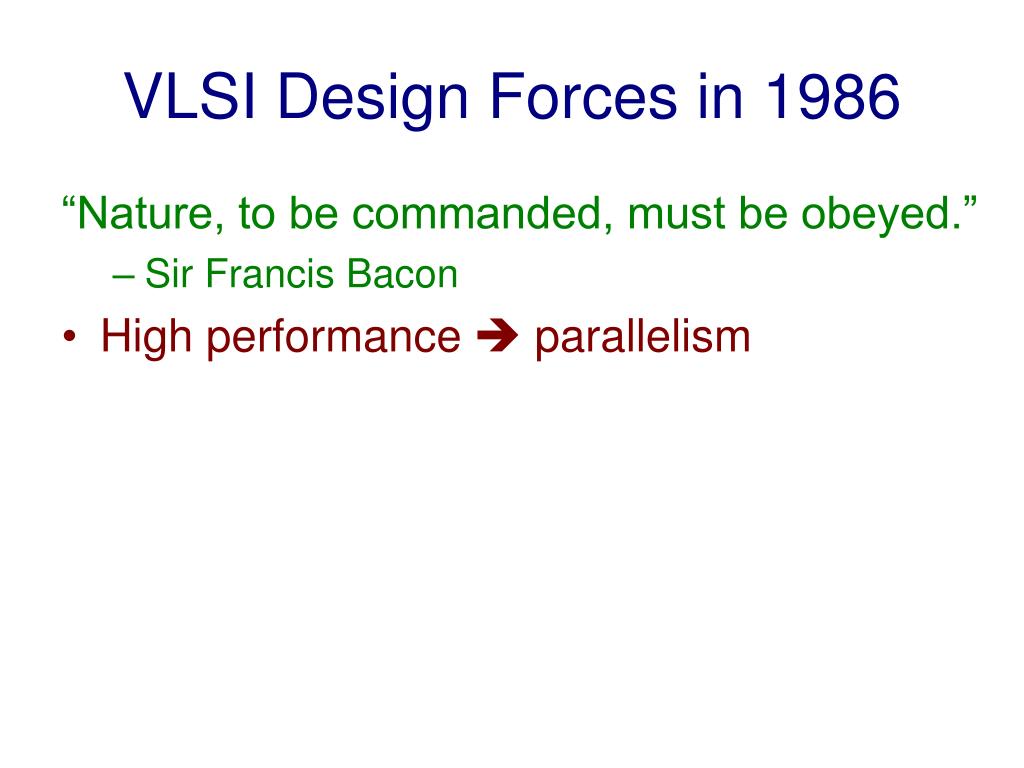 VLSI Design Forces in 1986

“Nature, to be commanded, must be obeyed.”

– Sir Francis Bacon

• High performance ➔ parallelism